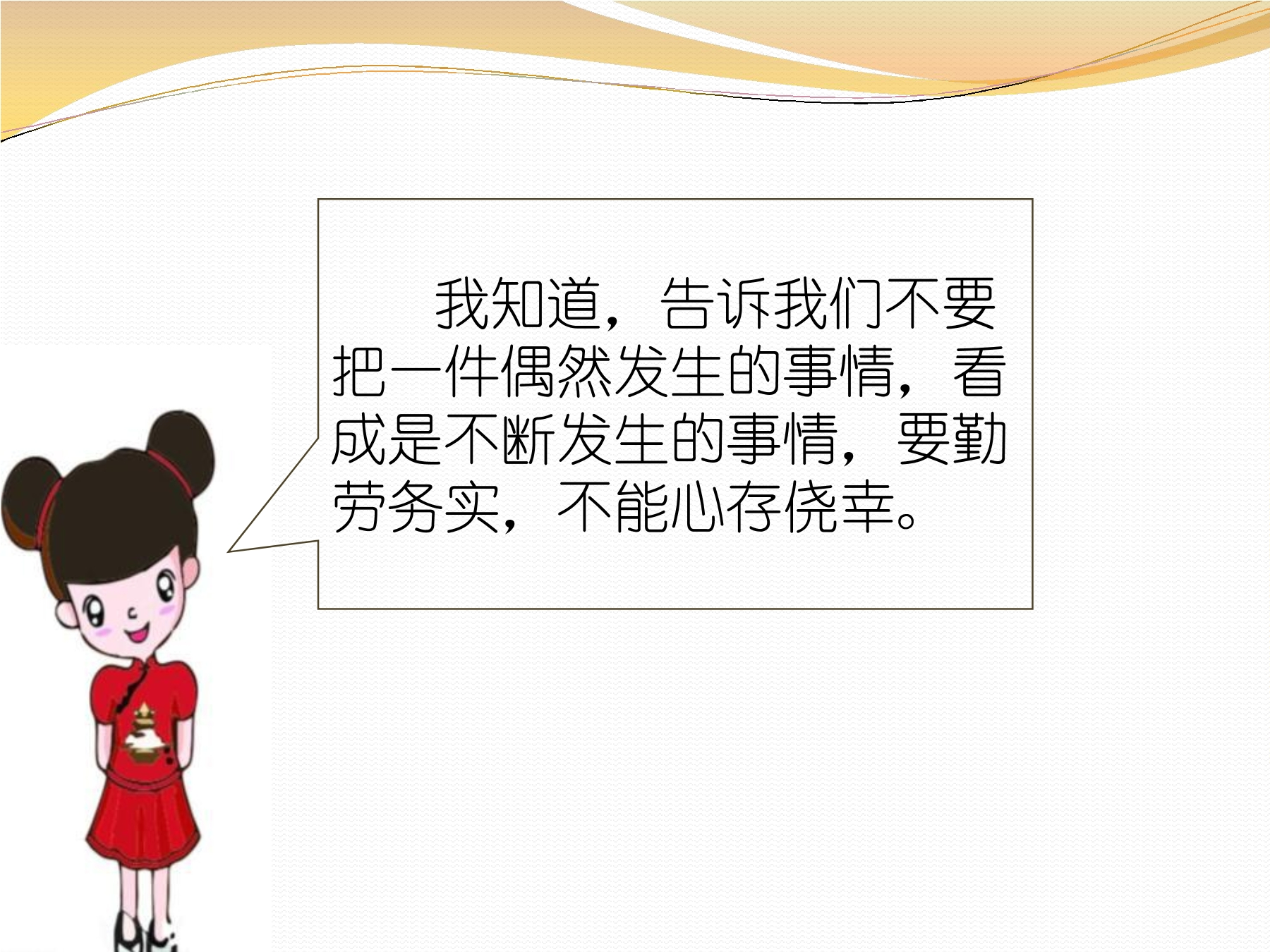 我知道，告诉我们不要把一件偶然发生的事情，看成是不断发生的事情，要勤劳务实，不能心存侥幸。